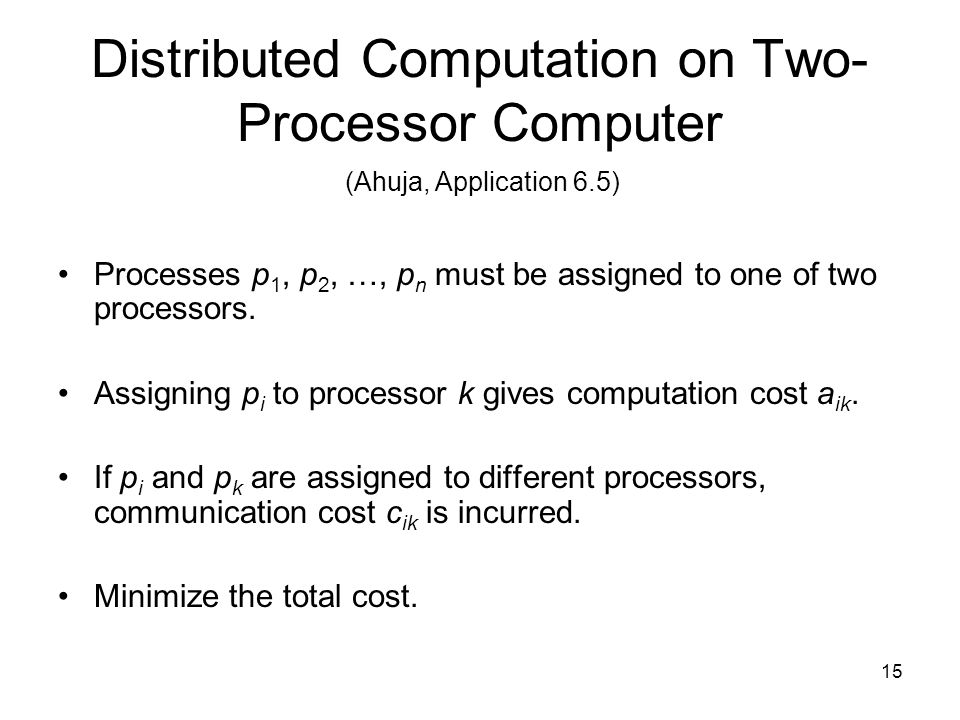 Distributed Computation on Two-Processor Computer

(Ahuja, Application 6.5)

• Processes $p_1$, $p_2$, …, $p_n$ must be assigned to one of two processors.

• Assigning $p_i$ to processor $k$ gives computation cost $a_{ik}$.

• If $p_i$ and $p_k$ are assigned to different processors, communication cost $c_{ik}$ is incurred.

• Minimize the total cost.

15